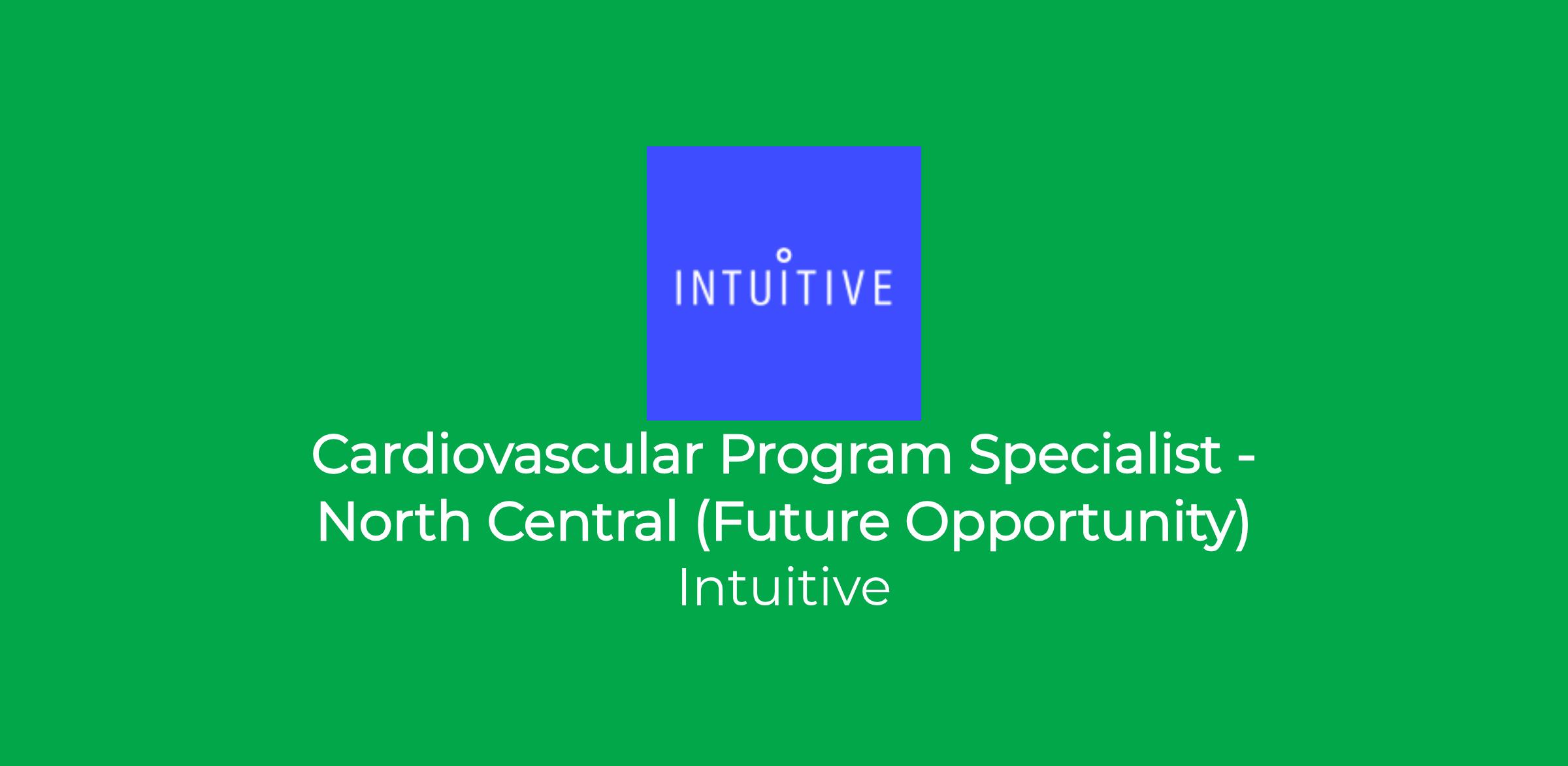 INTUITIVE

Cardiovascular Program Specialist - North Central (Future Opportunity)

Intuitive